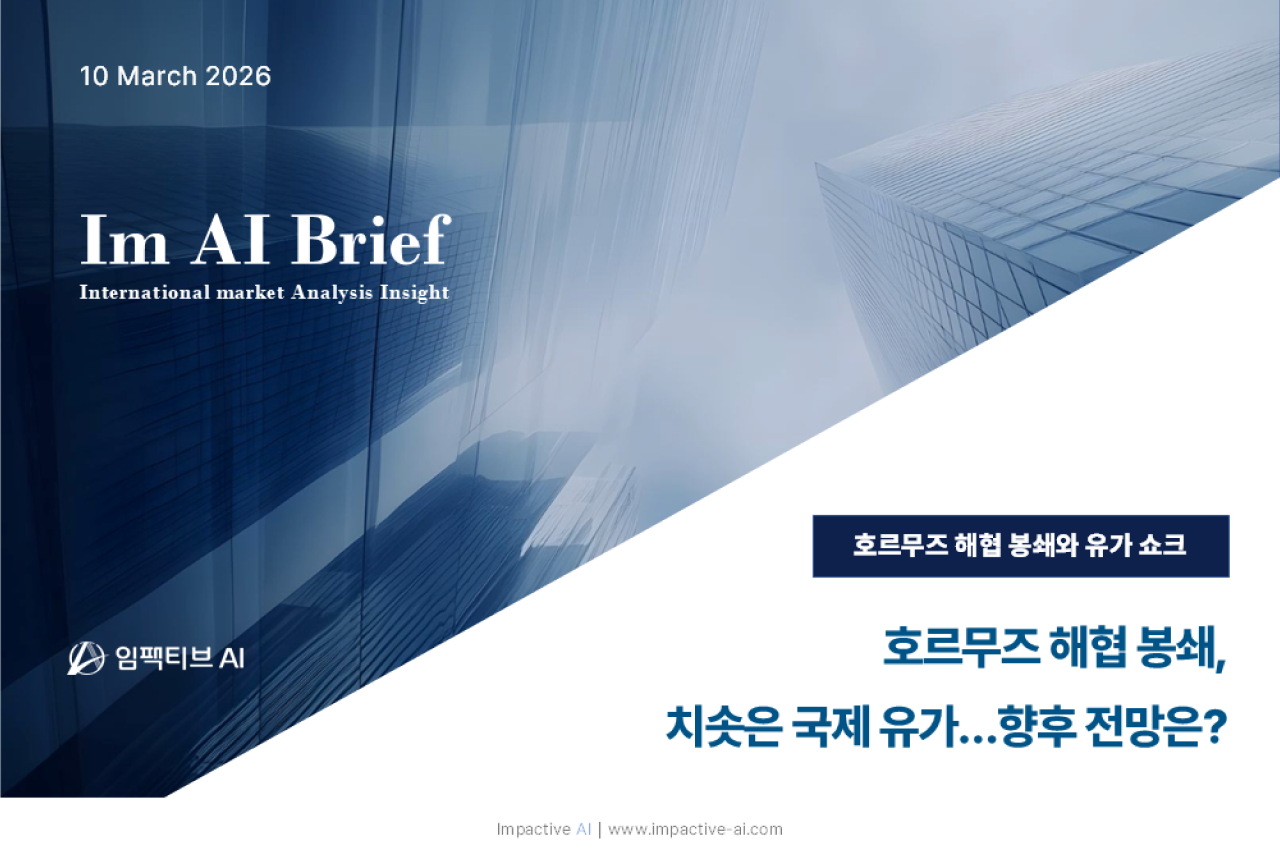 10 March 2026

Im AI Brief
International market Analysis Insight

임팩티브 AI

호르무즈 해협 봉쇄와 유가 쇼크

호르무즈 해협 봉쇄,
치솟은 국제 유가…향후 전망은?

Impactive AI | www.impactive-ai.com